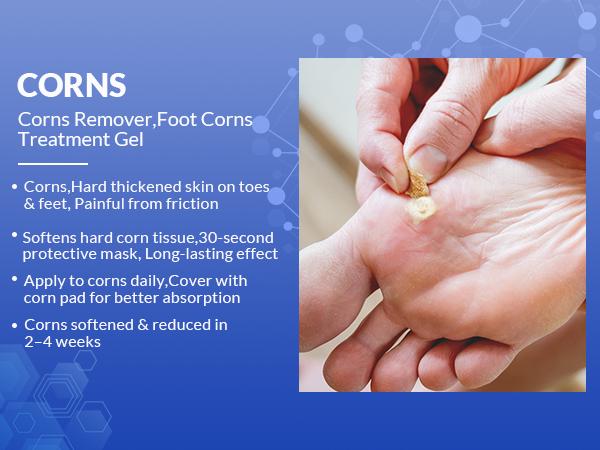 CORNS

Corns Remover,Foot Corns Treatment Gel

• Corns,Hard thickened skin on toes & feet, Painful from friction

• Softens hard corn tissue,30-second protective mask, Long-lasting effect

• Apply to corns daily,Cover with corn pad for better absorption

• Corns softened & reduced in 2–4 weeks